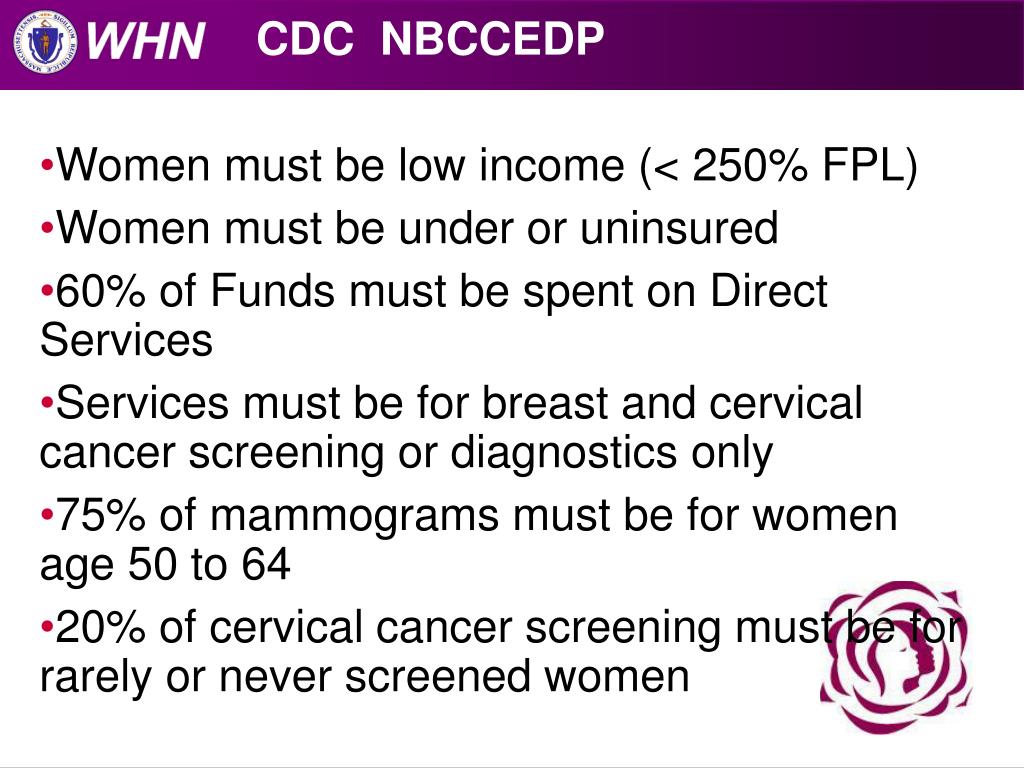 WHN CDC NBCCEDP

•Women must be low income (< 250% FPL)

•Women must be under or uninsured

•60% of Funds must be spent on Direct Services

•Services must be for breast and cervical cancer screening or diagnostics only

•75% of mammograms must be for women age 50 to 64

•20% of cervical cancer screening must be for rarely or never screened women